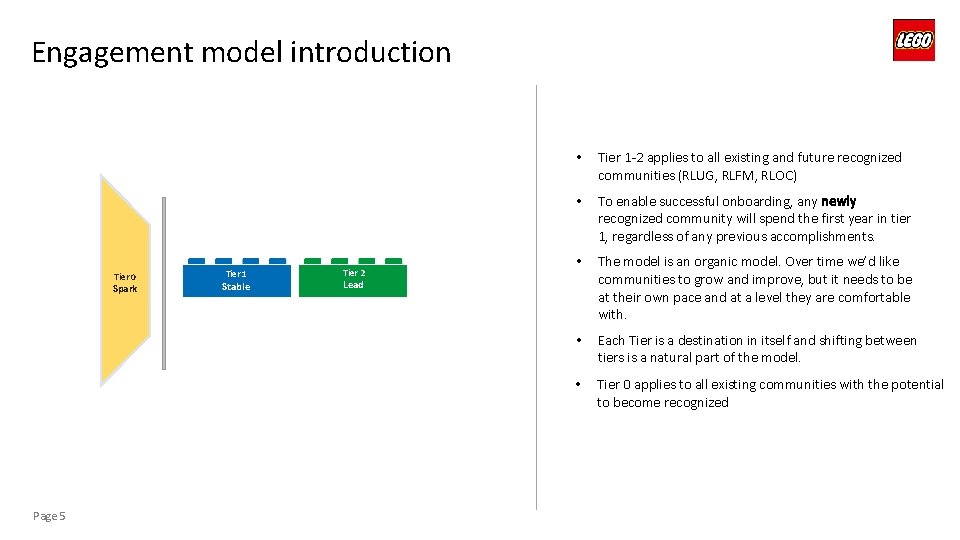 Engagement model introduction

LEGO

Tier 0
Spark

Tier 1
Stable

Tier 2
Lead

• Tier 1-2 applies to all existing and future recognized communities (RLUG, RLFM, RLOC)

• To enable successful onboarding, any newly recognized community will spend the first year in tier 1, regardless of any previous accomplishments.

• The model is an organic model. Over time we'd like communities to grow and improve, but it needs to be at their own pace and at a level they are comfortable with.

• Each Tier is a destination in itself and shifting between tiers is a natural part of the model.

• Tier 0 applies to all existing communities with the potential to become recognized

Page 5